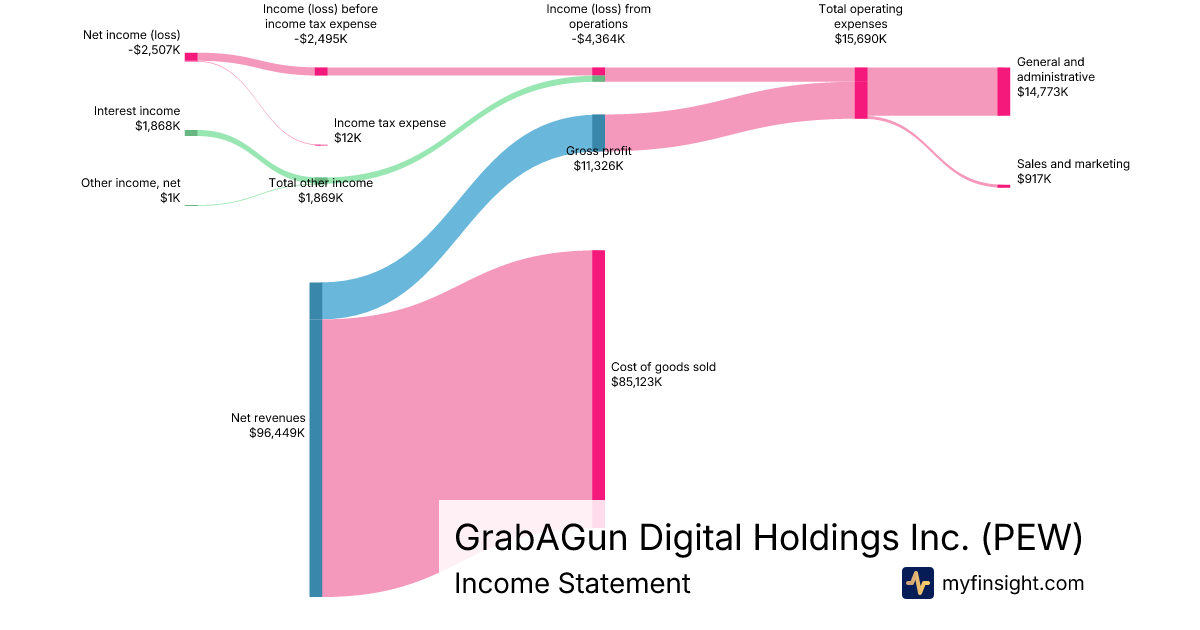 Net income (loss)
-$2,507K

Income (loss) before income tax expense
-$2,495K

Income (loss) from operations
-$4,364K

Total operating expenses
$15,690K

General and administrative
$14,773K

Interest income
$1,868K

Income tax expense
$12K

Gross profit
$11,326K

Sales and marketing
$917K

Other income, net
$1K

Total other income
$1,869K

Cost of goods sold
$85,123K

Net revenues
$96,449K

GrabAGun Digital Holdings Inc. (PEW)
Income Statement

myfinsight.com